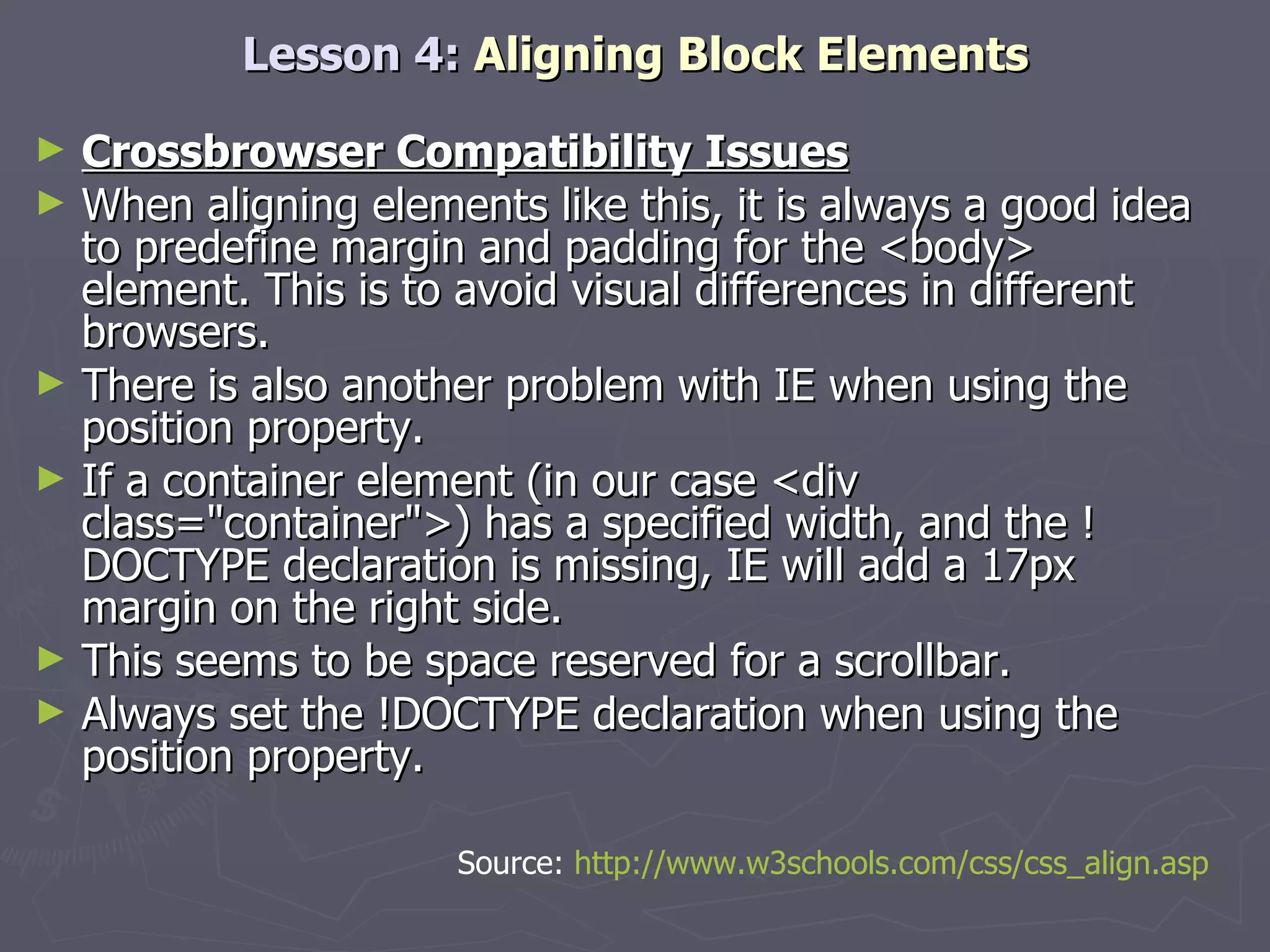 Lesson 4: Aligning Block Elements

► Crossbrowser Compatibility Issues
► When aligning elements like this, it is always a good idea to predefine margin and padding for the <body> element. This is to avoid visual differences in different browsers.
► There is also another problem with IE when using the position property.
► If a container element (in our case <div class="container">) has a specified width, and the !DOCTYPE declaration is missing, IE will add a 17px margin on the right side.
► This seems to be space reserved for a scrollbar.
► Always set the !DOCTYPE declaration when using the position property.

Source: http://www.w3schools.com/css/css_align.asp